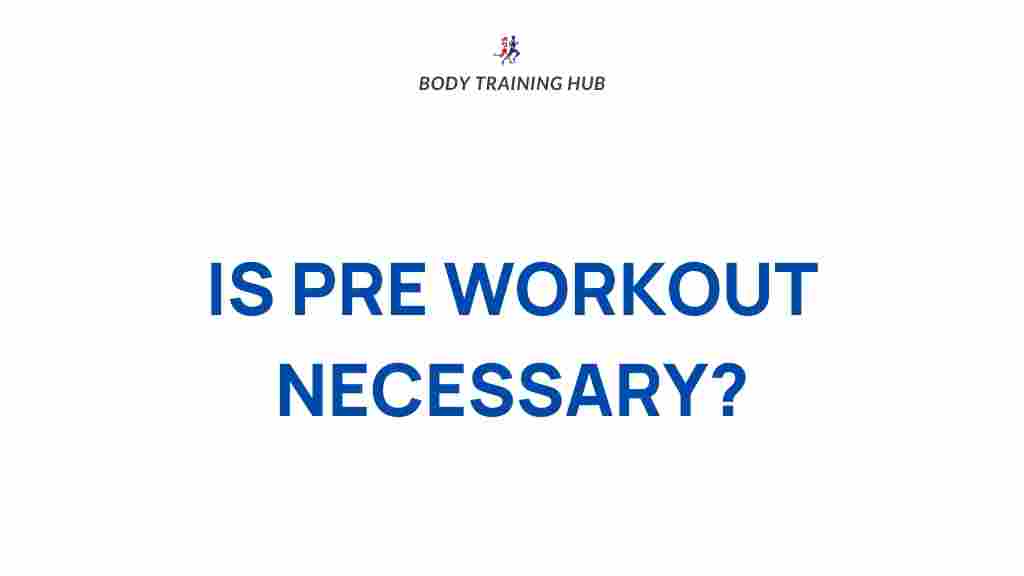 BODY TRAINING HUB

IS PRE WORKOUT NECESSARY?